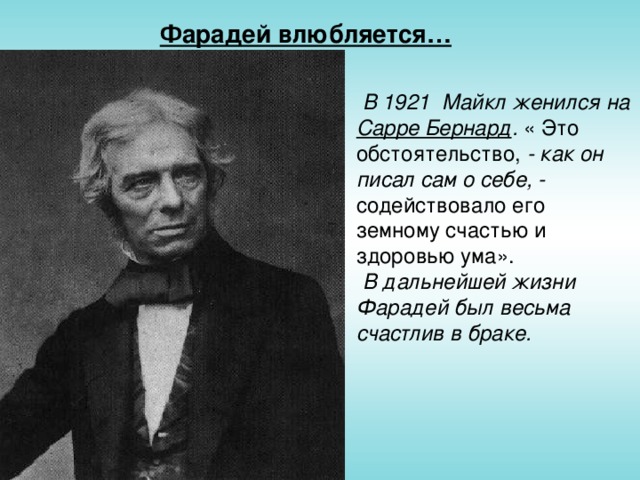 Фарадей влюбляется…

В 1921 Майкл женился на Сарре Бернард. « Это обстоятельство, - как он писал сам о себе, - содействовало его земному счастью и здоровью ума».

В дальнейшей жизни Фарадей был весьма счастлив в браке.